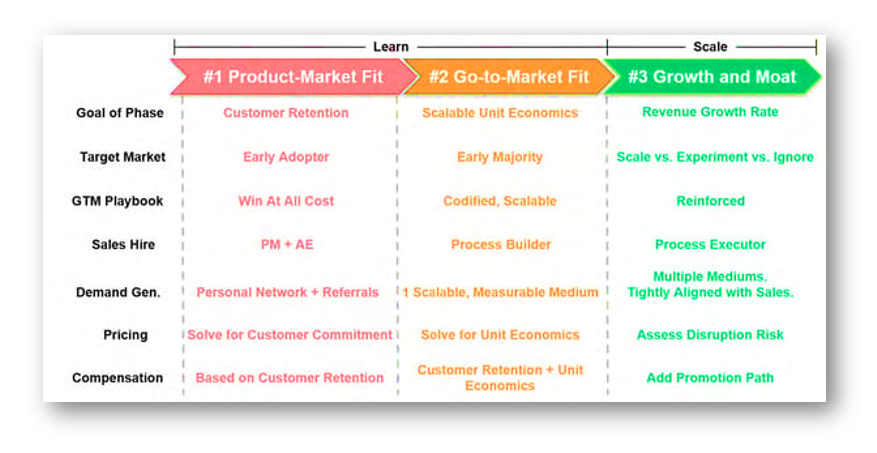 Learn Scale

| | #1 Product-Market Fit | #2 Go-to-Market Fit | #3 Growth and Moat |
|---|---|---|---|
| Goal of Phase | Customer Retention | Scalable Unit Economics | Revenue Growth Rate |
| Target Market | Early Adopter | Early Majority | Scale vs. Experiment vs. Ignore |
| GTM Playbook | Win At All Cost | Codified, Scalable | Reinforced |
| Sales Hire | PM + AE | Process Builder | Process Executor |
| Demand Gen. | Personal Network + Referrals | 1 Scalable, Measurable Medium | Multiple Mediums. Tightly Aligned with Sales. |
| Pricing | Solve for Customer Commitment | Solve for Unit Economics | Assess Disruption Risk |
| Compensation | Based on Customer Retention | Customer Retention + Unit Economics | Add Promotion Path |